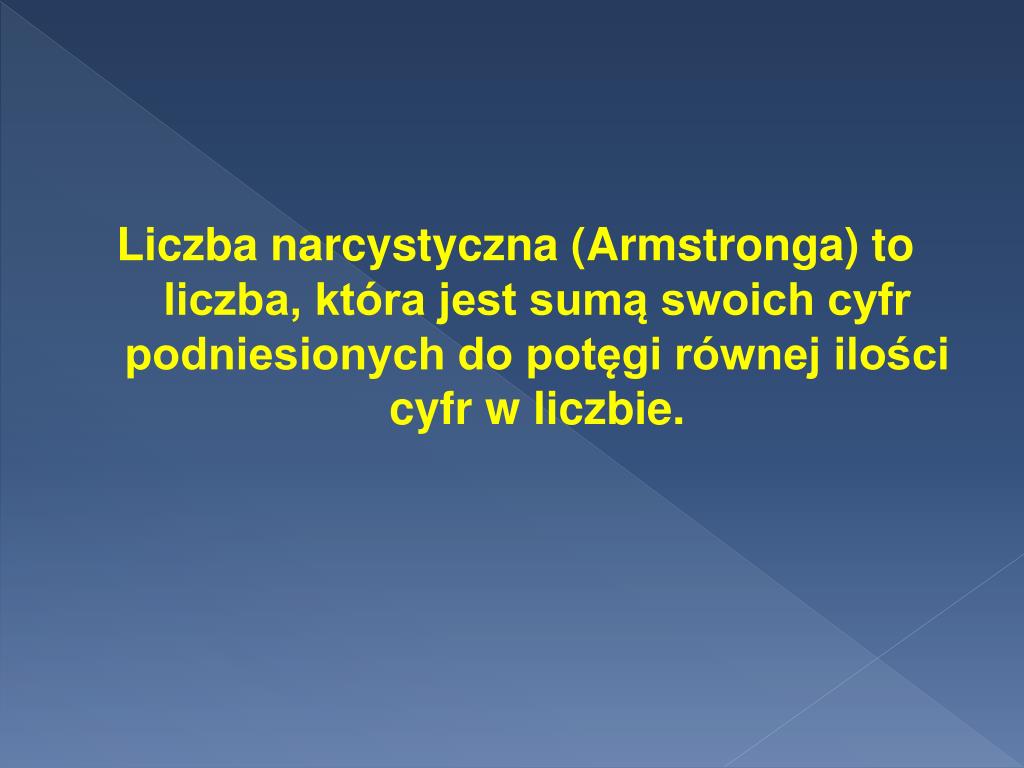 Liczba narcystyczna (Armstronga) to liczba, która jest sumą swoich cyfr podniesionych do potęgi równej ilości cyfr w liczbie.